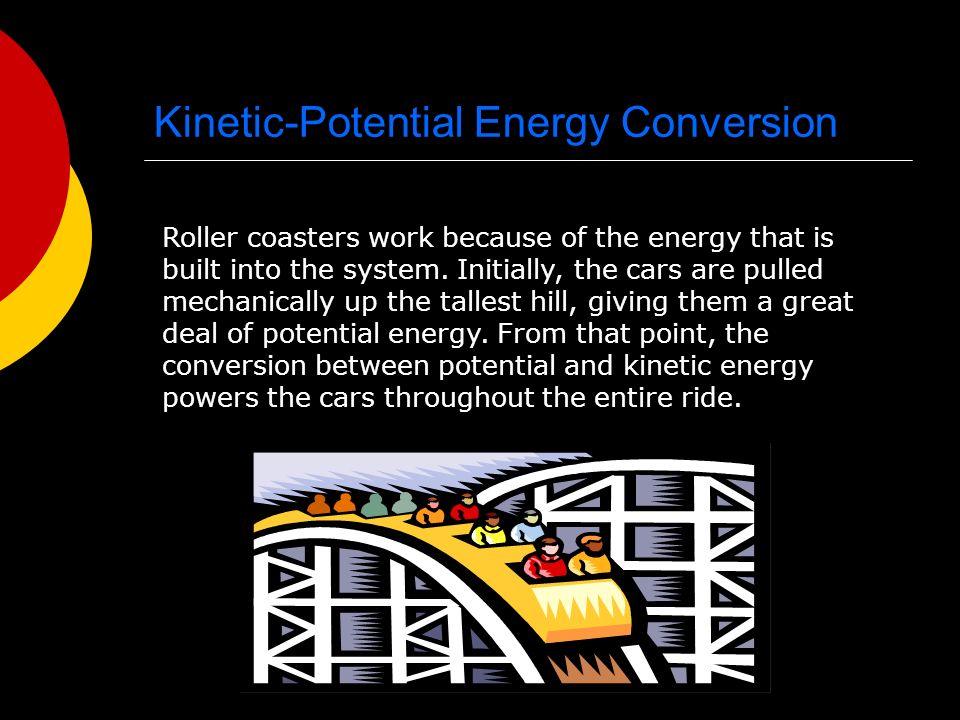 Kinetic-Potential Energy Conversion

Roller coasters work because of the energy that is built into the system. Initially, the cars are pulled mechanically up the tallest hill, giving them a great deal of potential energy. From that point, the conversion between potential and kinetic energy powers the cars throughout the entire ride.